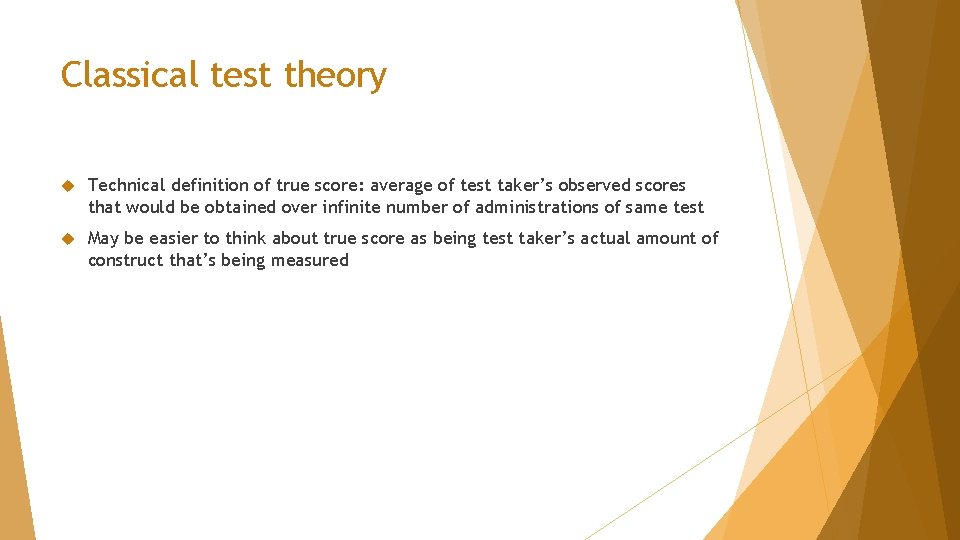 Classical test theory

Technical definition of true score: average of test taker’s observed scores that would be obtained over infinite number of administrations of same test

May be easier to think about true score as being test taker’s actual amount of construct that’s being measured